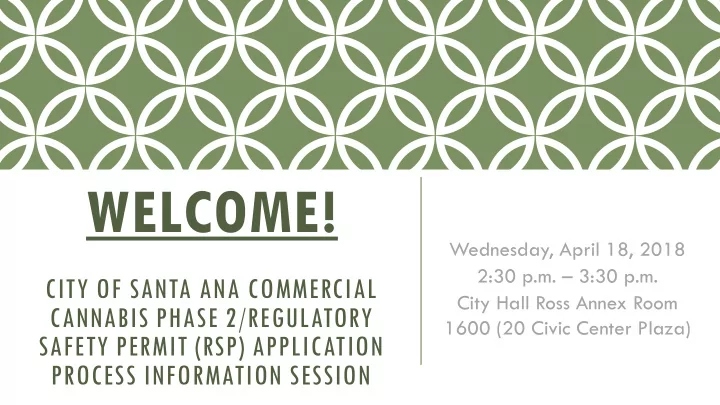 WELCOME!

CITY OF SANTA ANA COMMERCIAL CANNABIS PHASE 2/REGULATORY SAFETY PERMIT (RSP) APPLICATION PROCESS INFORMATION SESSION

Wednesday, April 18, 2018
2:30 p.m. – 3:30 p.m.
City Hall Ross Annex Room 1600 (20 Civic Center Plaza)